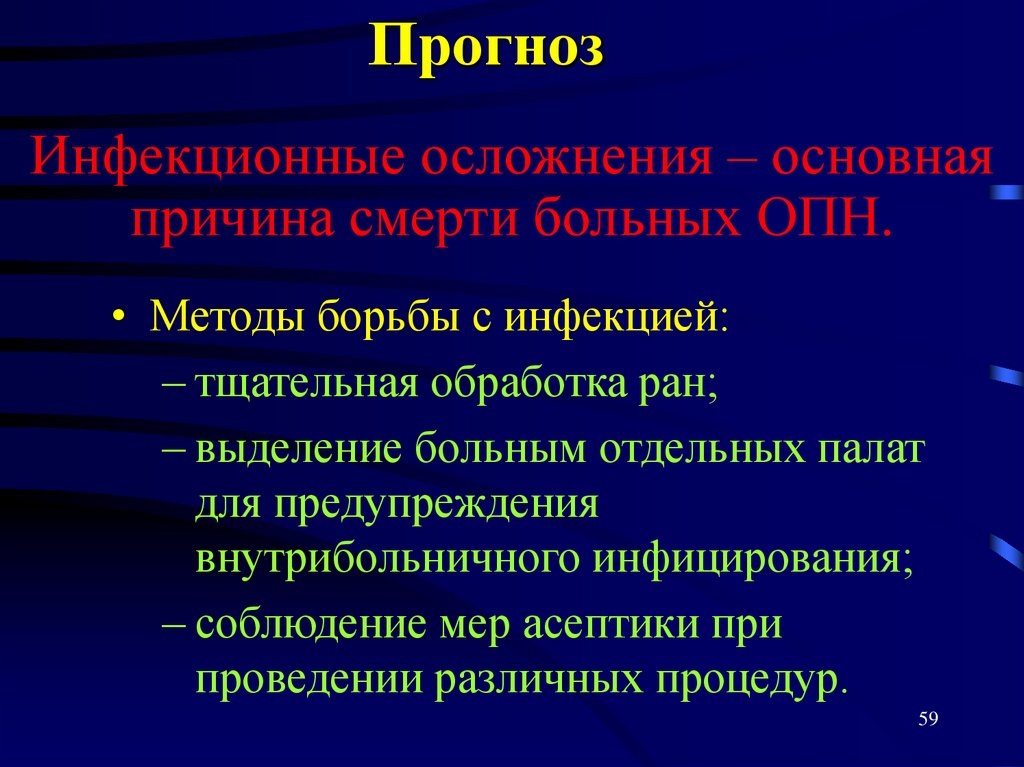 Прогноз

Инфекционные осложнения – основная причина смерти больных ОПН.

• Методы борьбы с инфекцией:
– тщательная обработка ран;
– выделение больным отдельных палат для предупреждения внутрибольничного инфицирования;
– соблюдение мер асептики при проведении различных процедур.

59